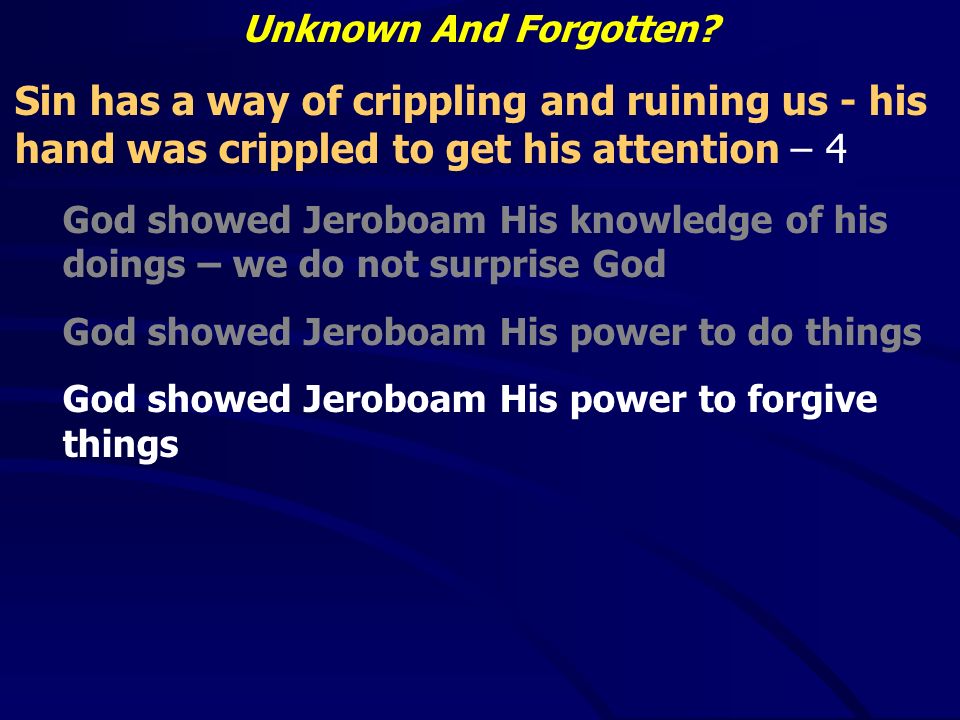 Unknown And Forgotten?

Sin has a way of crippling and ruining us - his hand was crippled to get his attention – 4

God showed Jeroboam His knowledge of his doings – we do not surprise God

God showed Jeroboam His power to do things

God showed Jeroboam His power to forgive things